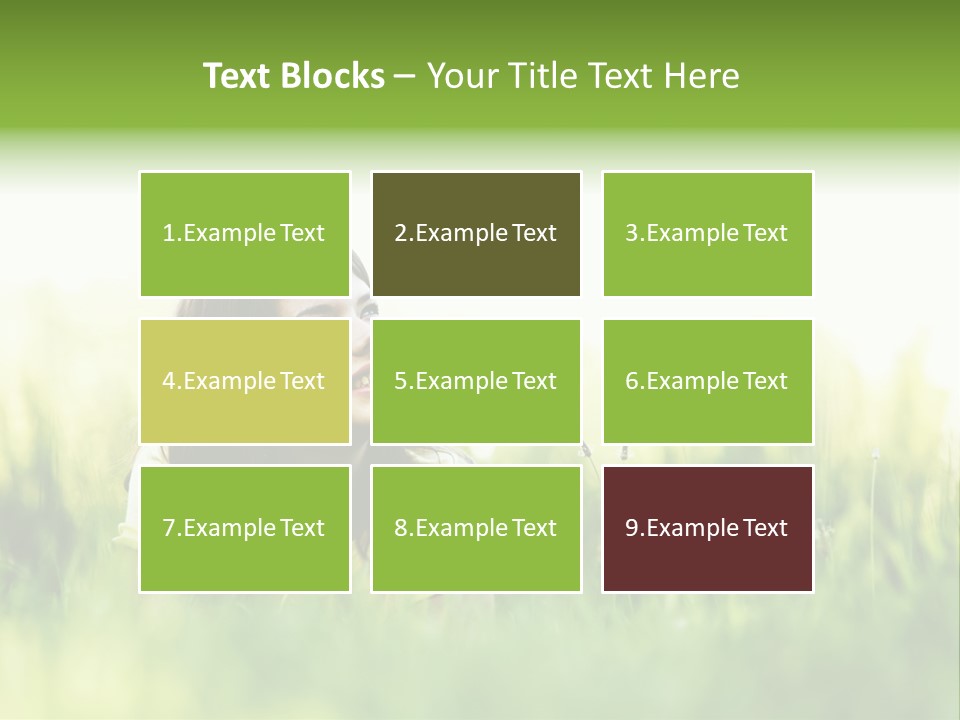 Text Blocks – Your Title Text Here

1.Example Text

2.Example Text

3.Example Text

4.Example Text

5.Example Text

6.Example Text

7.Example Text

8.Example Text

9.Example Text